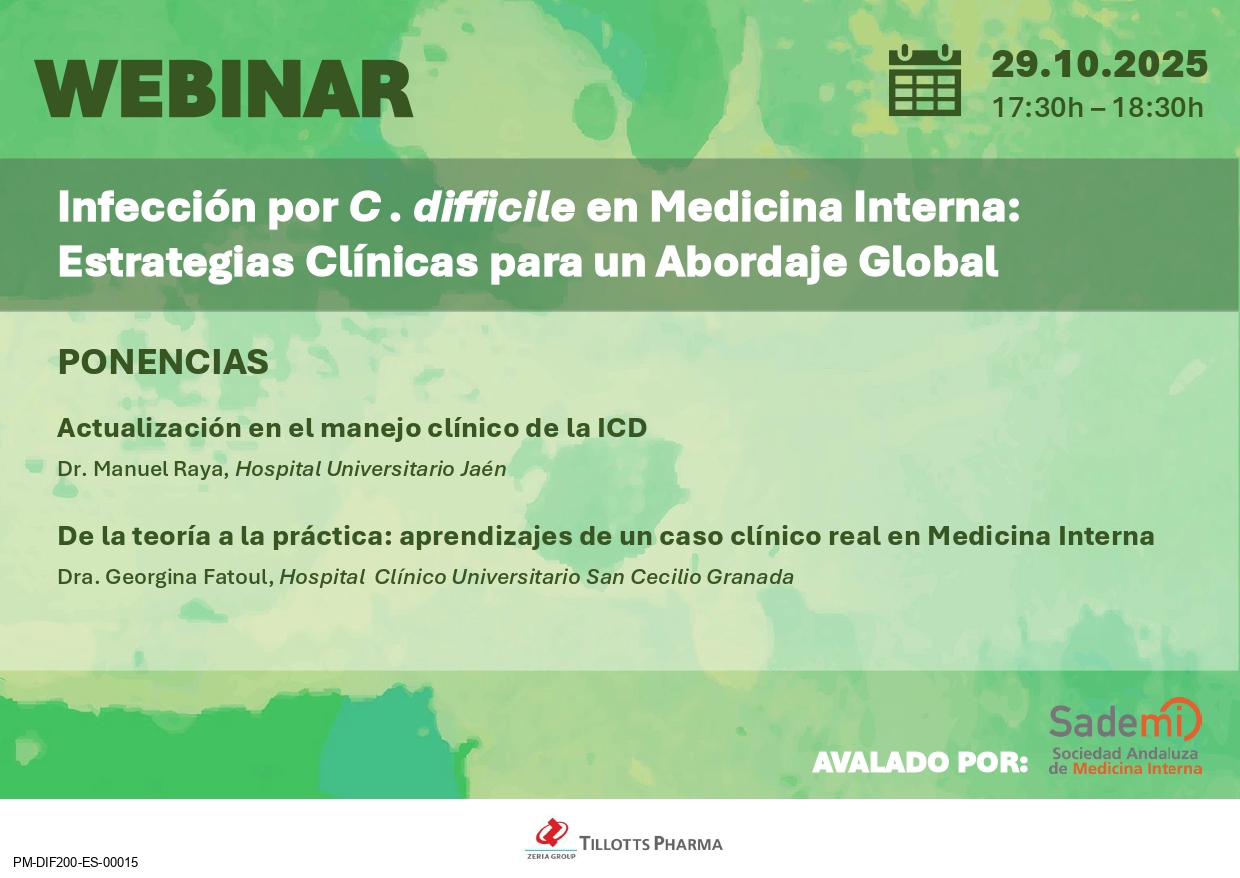 WEBINAR

29.10.2025
17:30h – 18:30h

Infección por C . difficile en Medicina Interna: Estrategias Clínicas para un Abordaje Global

PONENCIAS

Actualización en el manejo clínico de la ICD
Dr. Manuel Raya, Hospital Universitario Jaén

De la teoría a la práctica: aprendizajes de un caso clínico real en Medicina Interna
Dra. Georgina Fatoul, Hospital Clínico Universitario San Cecilio Granada

AVALADO POR:
Sademi
Sociedad Andaluza de Medicina Interna

ZERIA GROUP
TILLOTTS PHARMA

PM-DIF200-ES-00015